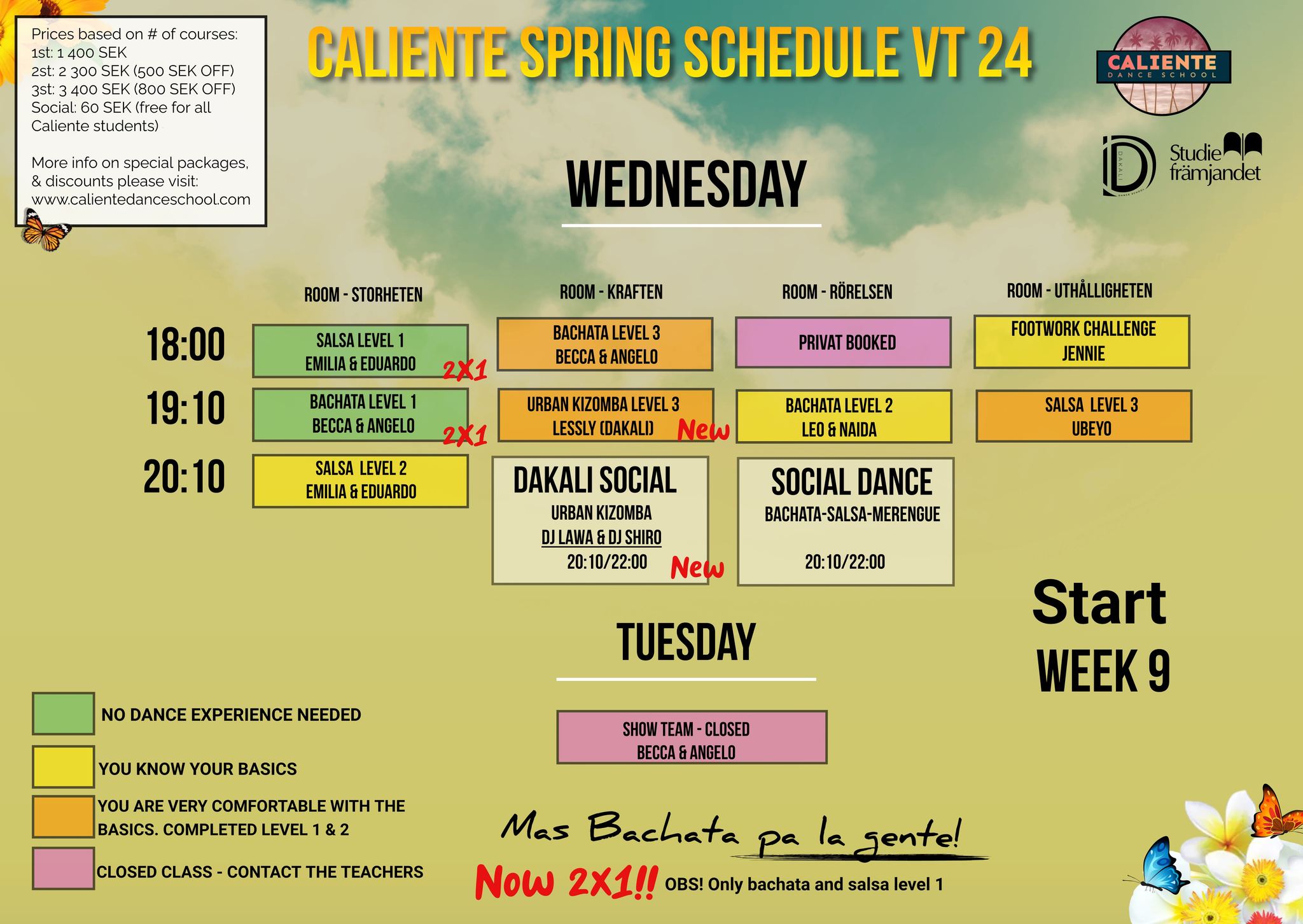 Prices based on # of courses:
1st: 1 400 SEK
2st: 2 300 SEK (500 SEK OFF)
3st: 3 400 SEK (800 SEK OFF)
Social: 60 SEK (free for all Caliente students)

More info on special packages, & discounts please visit:
www.calientedanceschool.com

CALIENTE SPRING SCHEDULE VT 24

CALIENTE
DANCE SCHOOL

DAKALI
DANCE SCHOOL

Studie främjandet

WEDNESDAY

| | ROOM - STORHETEN | ROOM - KRAFTEN | ROOM - RÖRELSEN | ROOM - UTHÅLLIGHETEN |
|---|---|---|---|---|
| 18:00 | SALSA LEVEL 1 EMILIA & EDUARDO 2X1 | BACHATA LEVEL 3 BECCA & ANGELO | PRIVAT BOOKED | FOOTWORK CHALLENGE JENNIE |
| 19:10 | BACHATA LEVEL 1 BECCA & ANGELO 2X1 | URBAN KIZOMBA LEVEL 3 LESSLY (DAKALI) New | BACHATA LEVEL 2 LEO & NAIDA | SALSA LEVEL 3 UBEYO |
| 20:10 | SALSA LEVEL 2 EMILIA & EDUARDO | DAKALI SOCIAL URBAN KIZOMBA DJ LAWA & DJ SHIRO 20:10/22:00 New | SOCIAL DANCE BACHATA-SALSA-MERENGUE 20:10/22:00 | |

Start
WEEK 9

TUESDAY

SHOW TEAM - CLOSED
BECCA & ANGELO

NO DANCE EXPERIENCE NEEDED
YOU KNOW YOUR BASICS
YOU ARE VERY COMFORTABLE WITH THE BASICS. COMPLETED LEVEL 1 & 2
CLOSED CLASS - CONTACT THE TEACHERS

Mas Bachata pa la gente!

Now 2X1!! OBS! Only bachata and salsa level 1